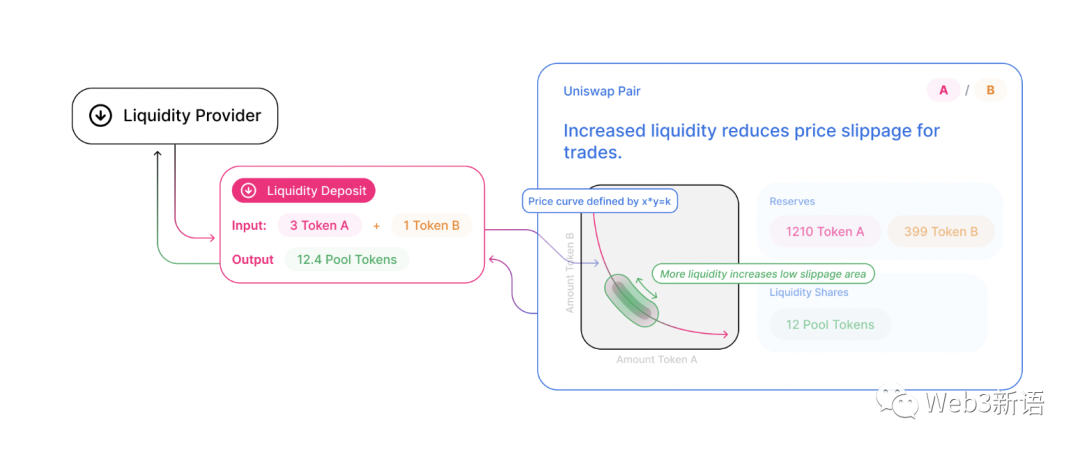 Liquidity Provider

Liquidity Deposit

Input: 3 Token A + 1 Token B

Output 12.4 Pool Tokens

Uniswap Pair

A / B

Increased liquidity reduces price slippage for trades.

Price curve defined by x*y=k

Amount Token B

More liquidity increases low slippage area

Amount Token A

Reserves

1210 Token A

399 Token B

Liquidity Shares

12 Pool Tokens

Web3新语